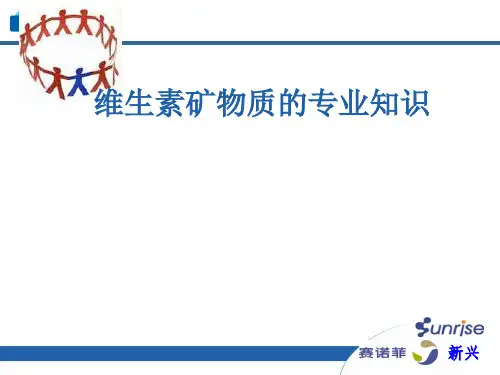 维生素矿物质的专业知识

Sunrise
赛诺菲 新兴